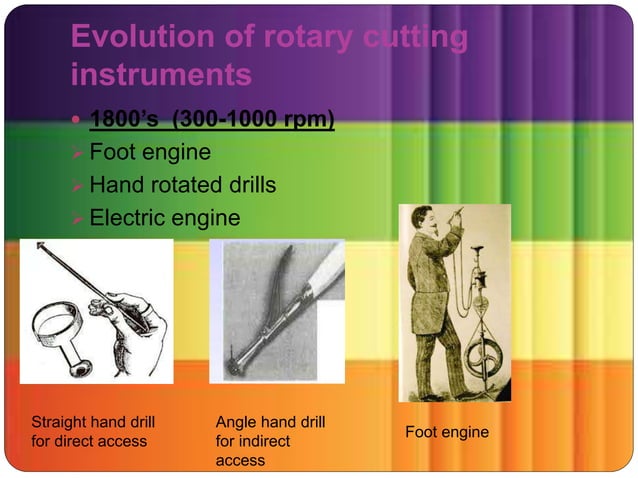 Evolution of rotary cutting instruments

• 1800's (300-1000 rpm)
➢ Foot engine
➢ Hand rotated drills
➢ Electric engine

Straight hand drill for direct access

Angle hand drill for indirect access

Foot engine